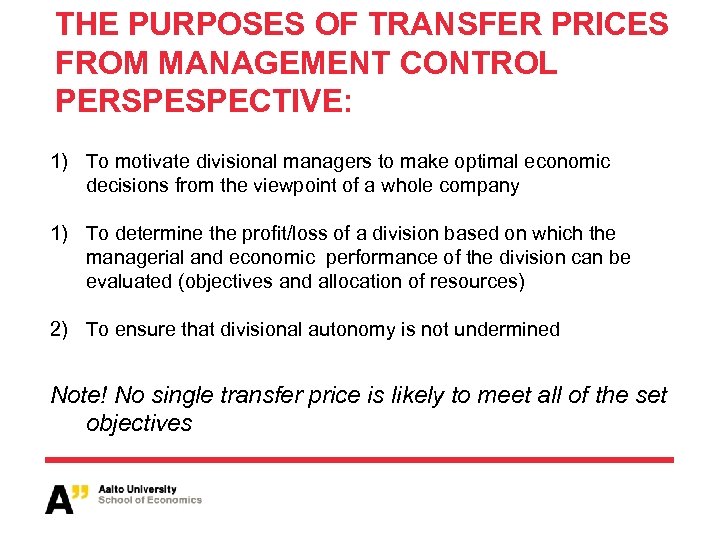 THE PURPOSES OF TRANSFER PRICES FROM MANAGEMENT CONTROL PERSPESPECTIVE:

1) To motivate divisional managers to make optimal economic decisions from the viewpoint of a whole company

1) To determine the profit/loss of a division based on which the managerial and economic performance of the division can be evaluated (objectives and allocation of resources)

2) To ensure that divisional autonomy is not undermined

Note! No single transfer price is likely to meet all of the set objectives

A" Aalto University School of Economics